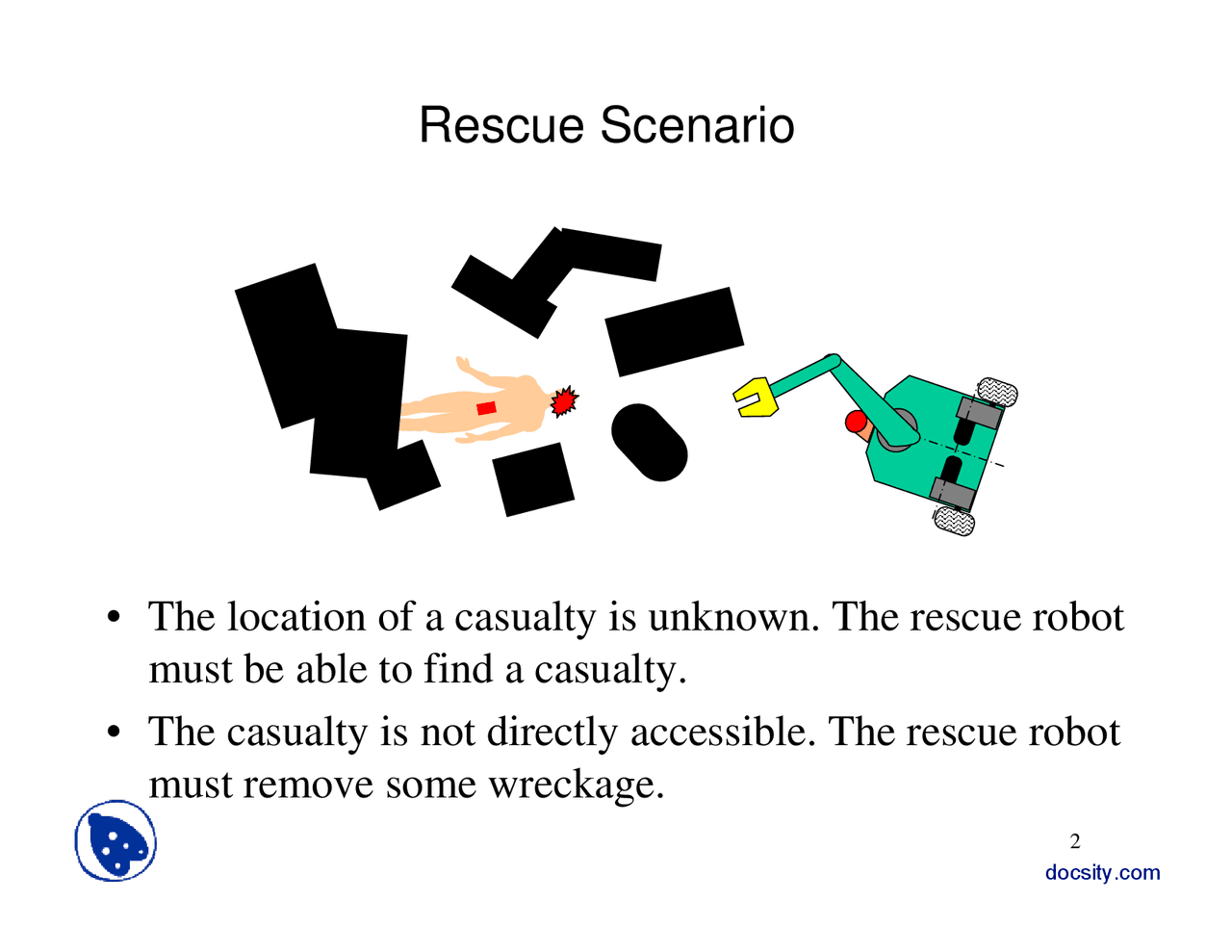 Rescue Scenario

• The location of a casualty is unknown. The rescue robot must be able to find a casualty.

• The casualty is not directly accessible. The rescue robot must remove some wreckage.

2

docsity.com